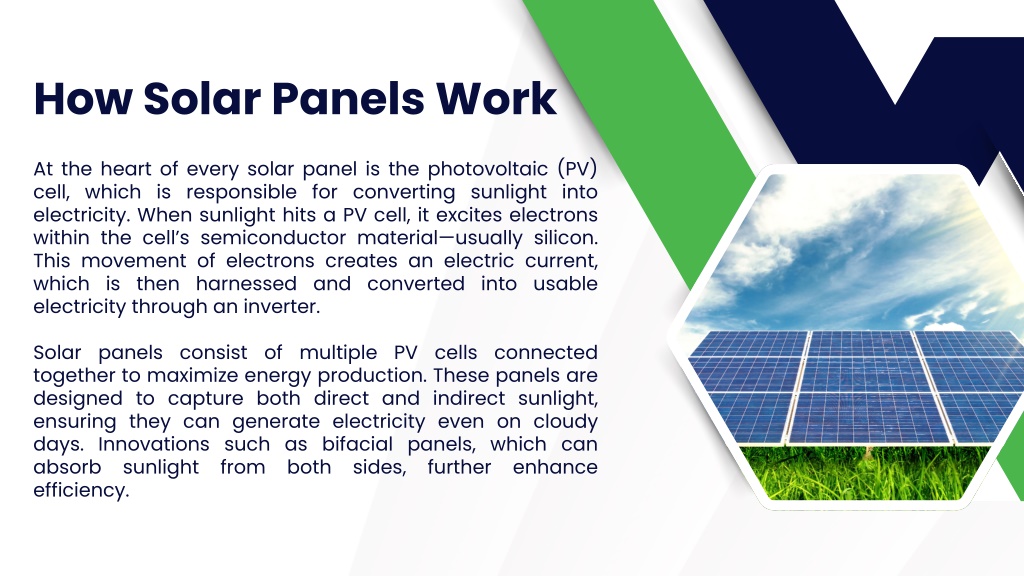 How Solar Panels Work

At the heart of every solar panel is the photovoltaic (PV) cell, which is responsible for converting sunlight into electricity. When sunlight hits a PV cell, it excites electrons within the cell's semiconductor material—usually silicon. This movement of electrons creates an electric current, which is then harnessed and converted into usable electricity through an inverter.

Solar panels consist of multiple PV cells connected together to maximize energy production. These panels are designed to capture both direct and indirect sunlight, ensuring they can generate electricity even on cloudy days. Innovations such as bifacial panels, which can absorb sunlight from both sides, further enhance efficiency.